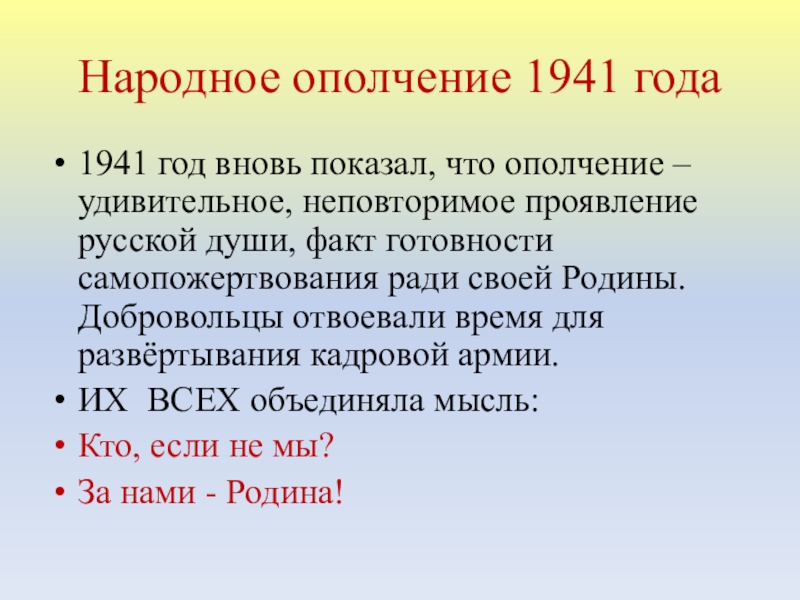 Народное ополчение 1941 года

• 1941 год вновь показал, что ополчение – удивительное, неповторимое проявление русской души, факт готовности самопожертвования ради своей Родины. Добровольцы отвоевали время для развёртывания кадровой армии.

• ИХ  ВСЕХ объединяла мысль:

• Кто, если не мы?

• За нами - Родина!